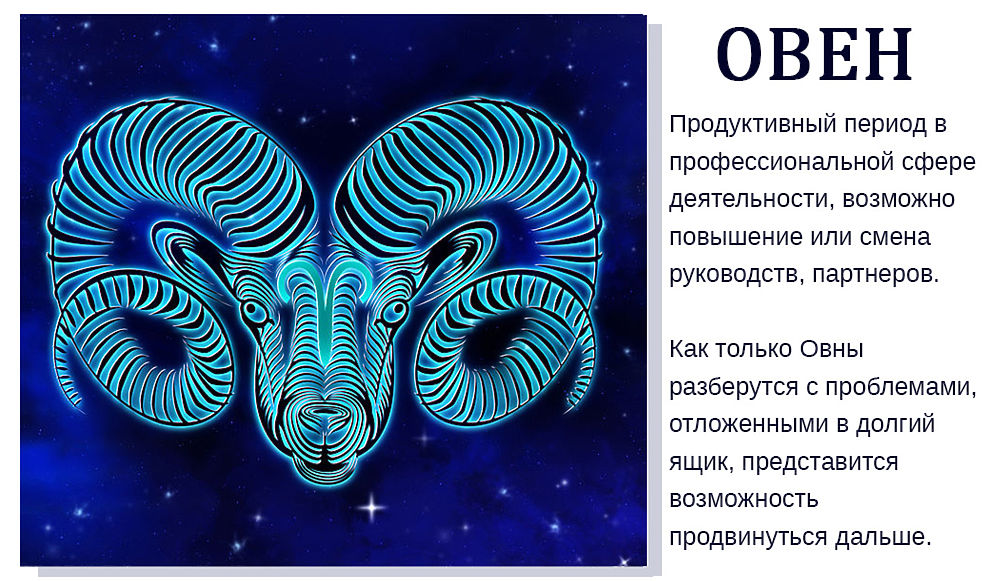 ОВЕН

Продуктивный период в профессиональной сфере деятельности, возможно повышение или смена руководств, партнеров.

Как только Овны разберутся с проблемами, отложенными в долгий ящик, представится возможность продвинуться дальше.